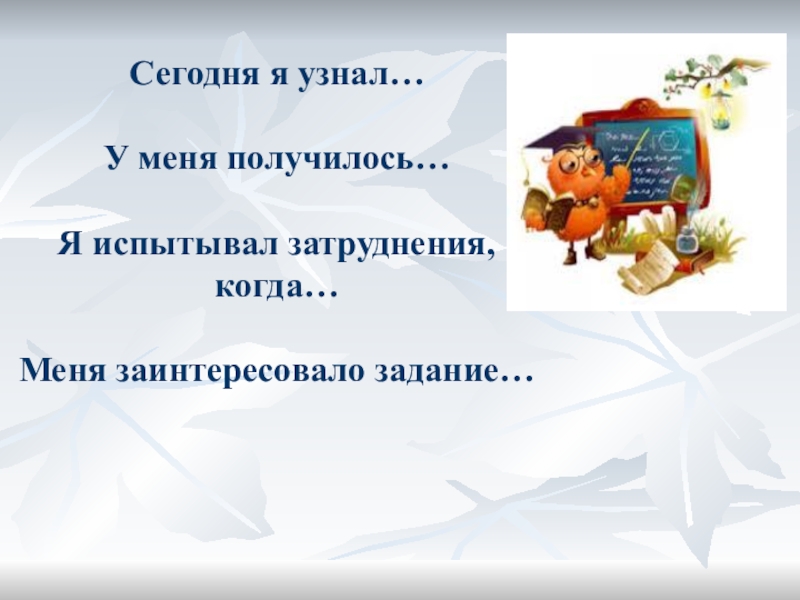 Сегодня я узнал…

У меня получилось…

Я испытывал затруднения, когда…

Меня заинтересовало задание…